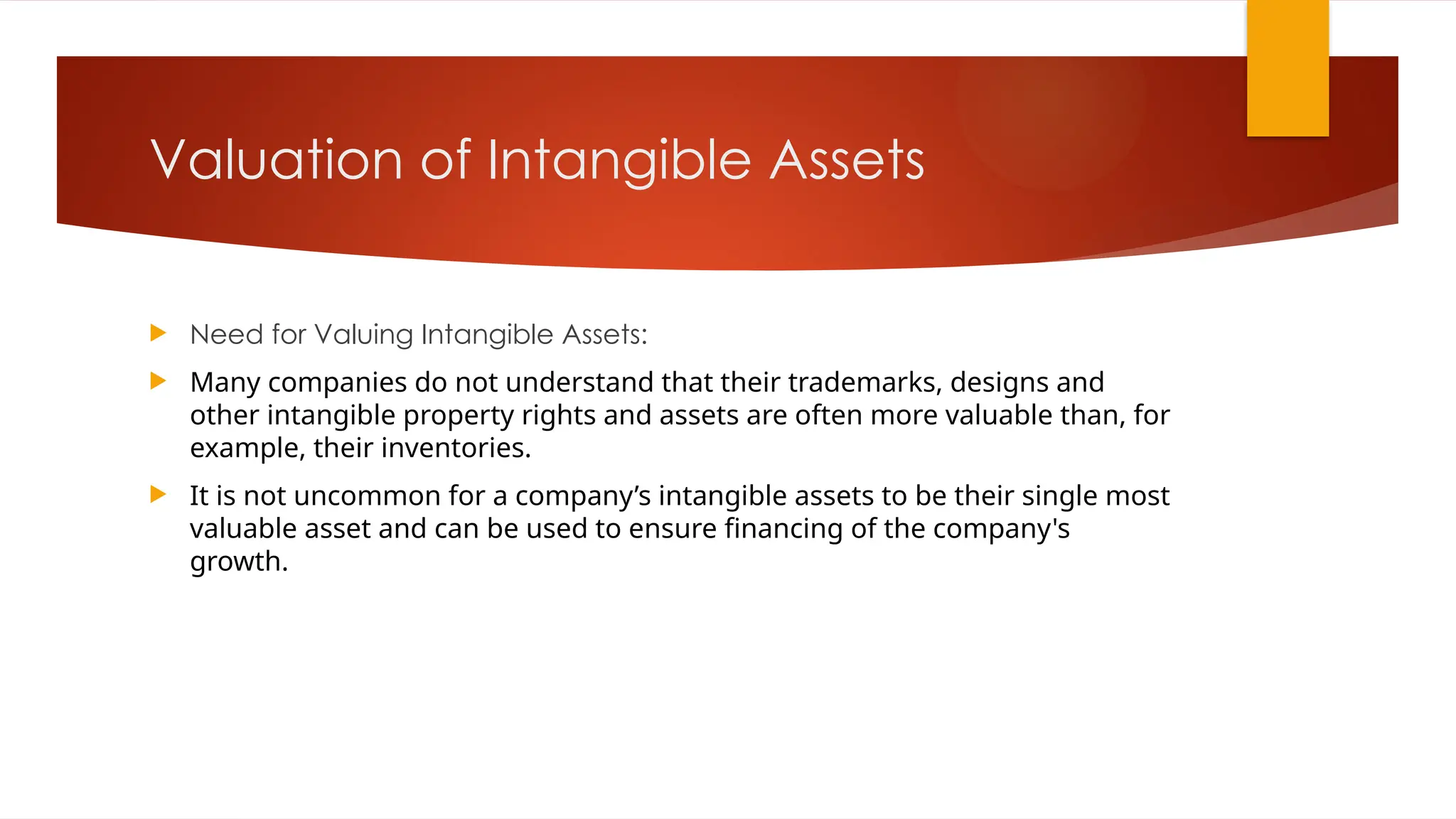 Valuation of Intangible Assets

Need for Valuing Intangible Assets:

Many companies do not understand that their trademarks, designs and other intangible property rights and assets are often more valuable than, for example, their inventories.

It is not uncommon for a company’s intangible assets to be their single most valuable asset and can be used to ensure financing of the company's growth.